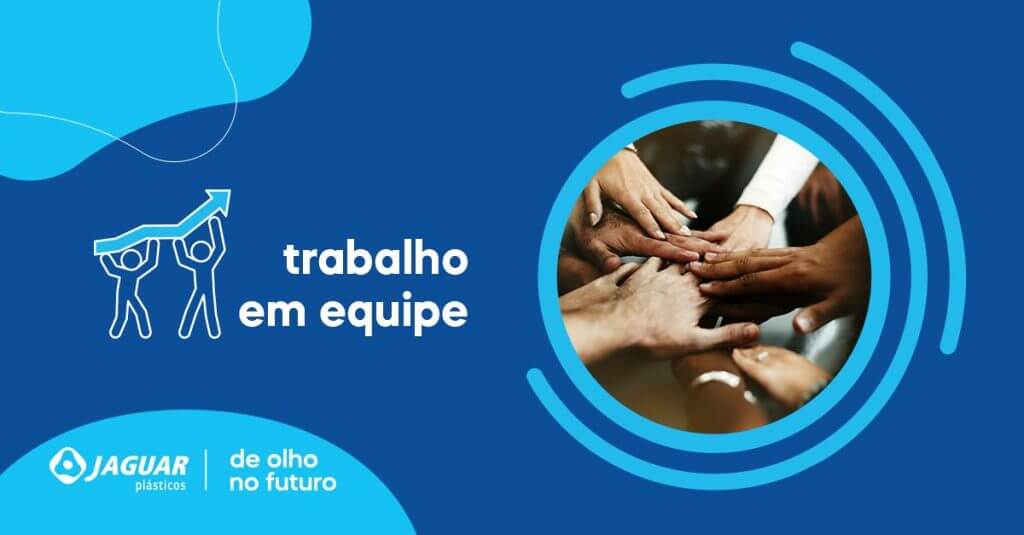 trabalho em equipe

JAGUAR plásticos

de olho no futuro